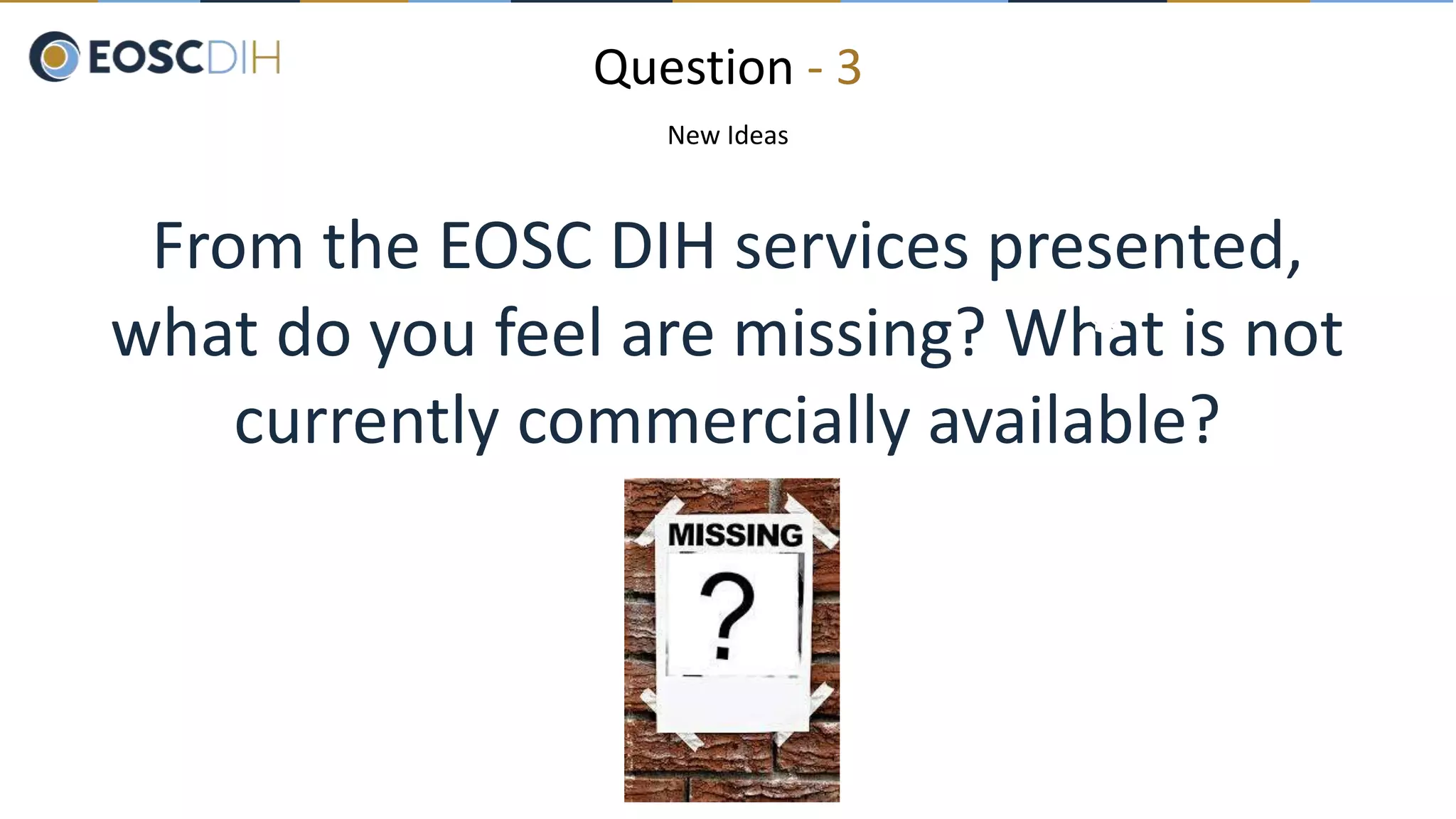 EOSCDIH

Question - 3

New Ideas

From the EOSC DIH services presented, what do you feel are missing? What is not currently commercially available?

MISSING

?